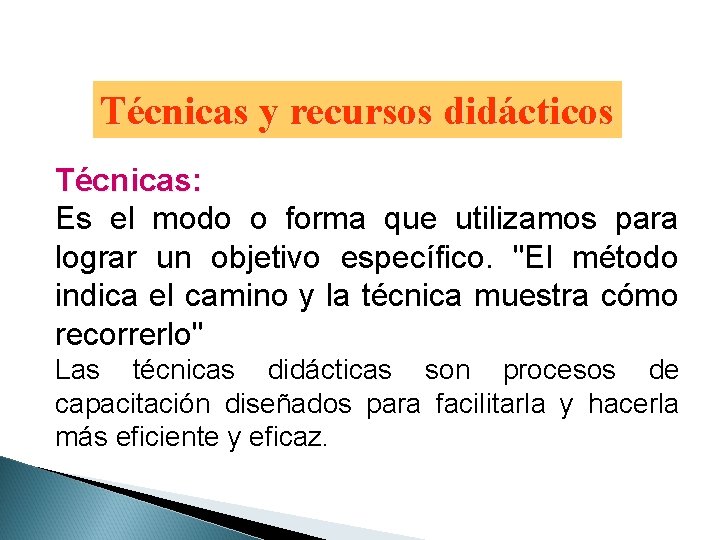 Técnicas y recursos didácticos

Técnicas:
Es el modo o forma que utilizamos para lograr un objetivo específico. "El método indica el camino y la técnica muestra cómo recorrerlo"
Las técnicas didácticas son procesos de capacitación diseñados para facilitarla y hacerla más eficiente y eficaz.